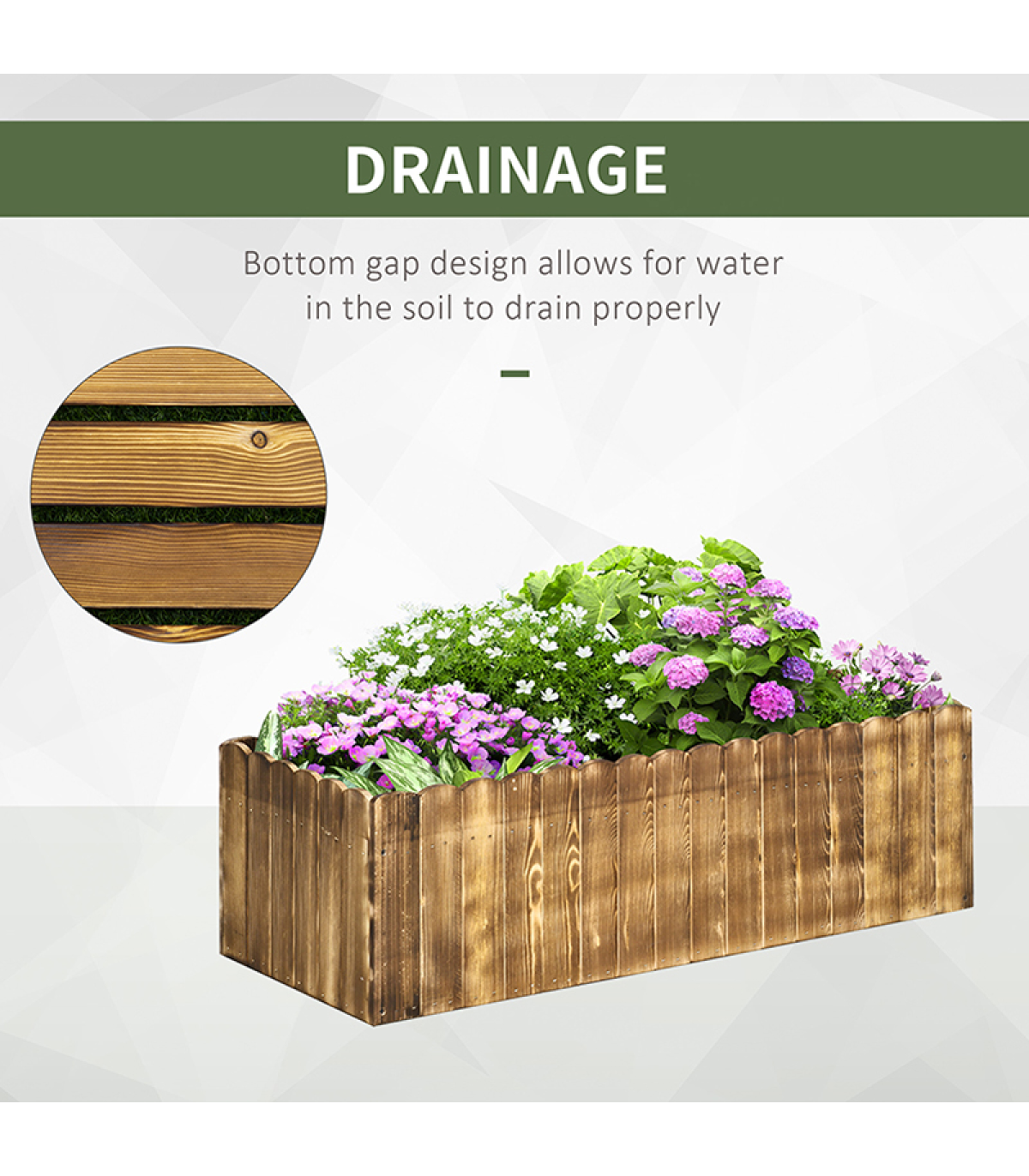 DRAINAGE

Bottom gap design allows for water in the soil to drain properly